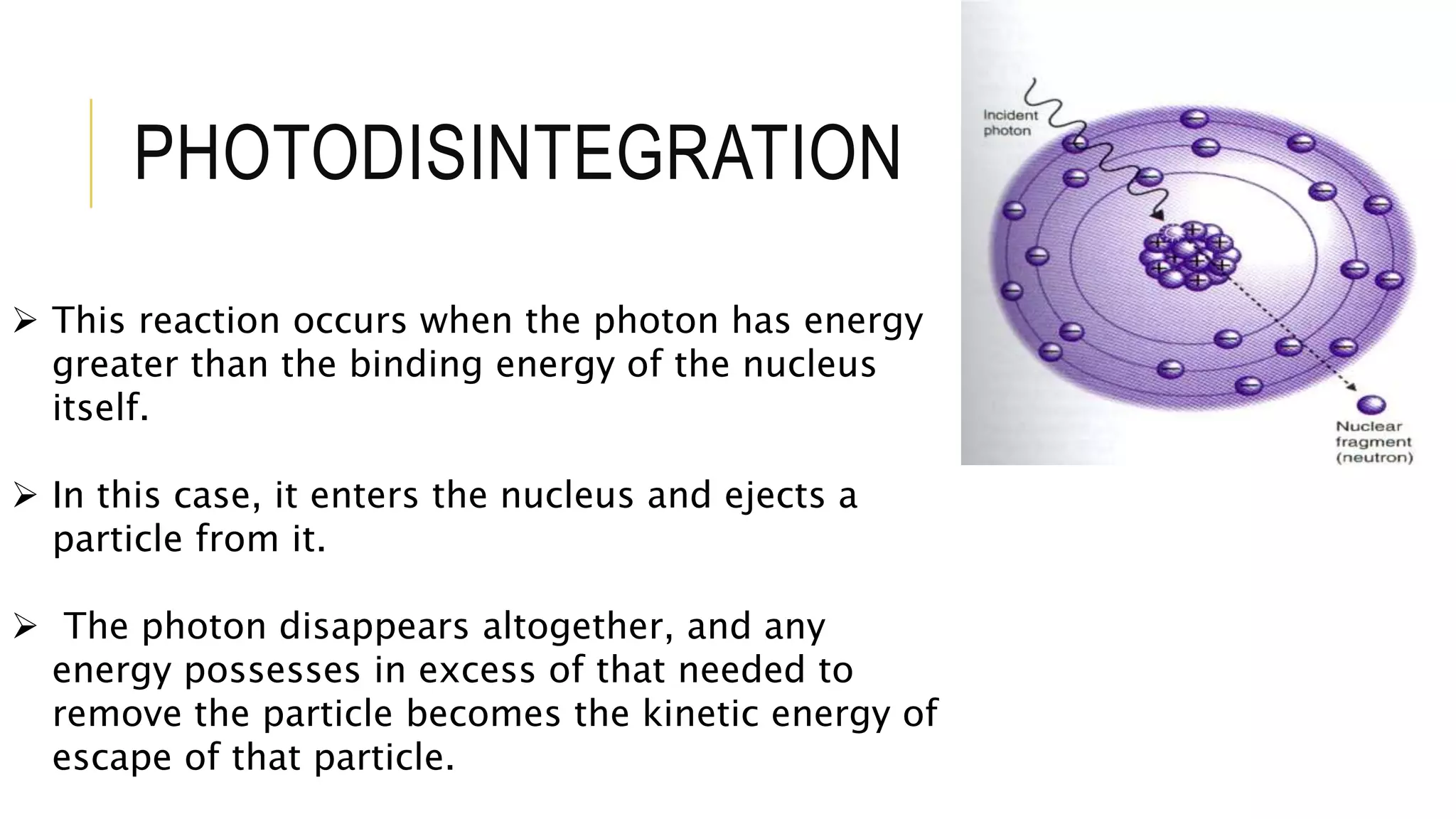 PHOTODISINTEGRATION

➢ This reaction occurs when the photon has energy greater than the binding energy of the nucleus itself.

➢ In this case, it enters the nucleus and ejects a particle from it.

➢ The photon disappears altogether, and any energy possesses in excess of that needed to remove the particle becomes the kinetic energy of escape of that particle.

Incident photon

Nuclear fragment (neutron)